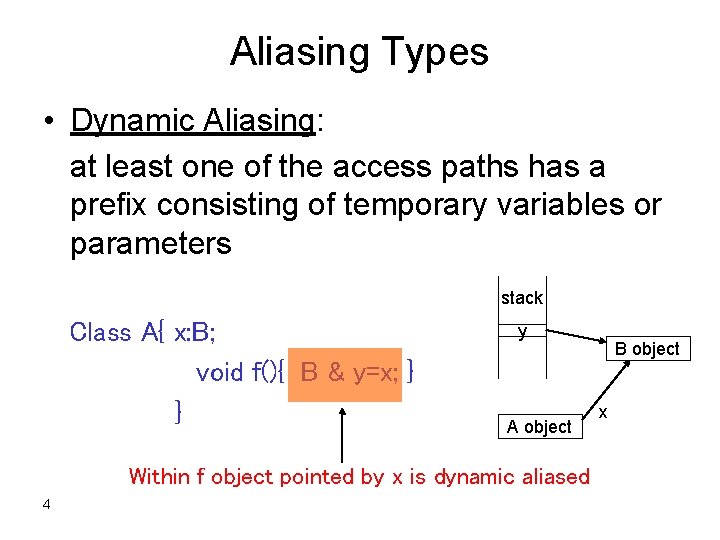 Aliasing Types

• Dynamic Aliasing:

at least one of the access paths has a prefix consisting of temporary variables or parameters

Class A{ x:B;

void f(){ B & y=x; }

}

stack

y

B object

x

A object

Within f object pointed by x is dynamic aliased

4